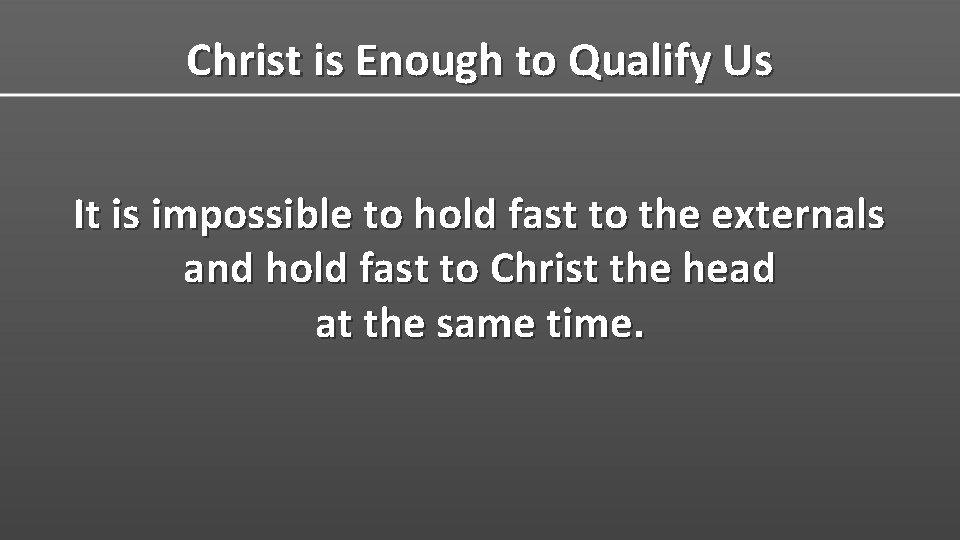 Christ is Enough to Qualify Us

It is impossible to hold fast to the externals and hold fast to Christ the head at the same time.